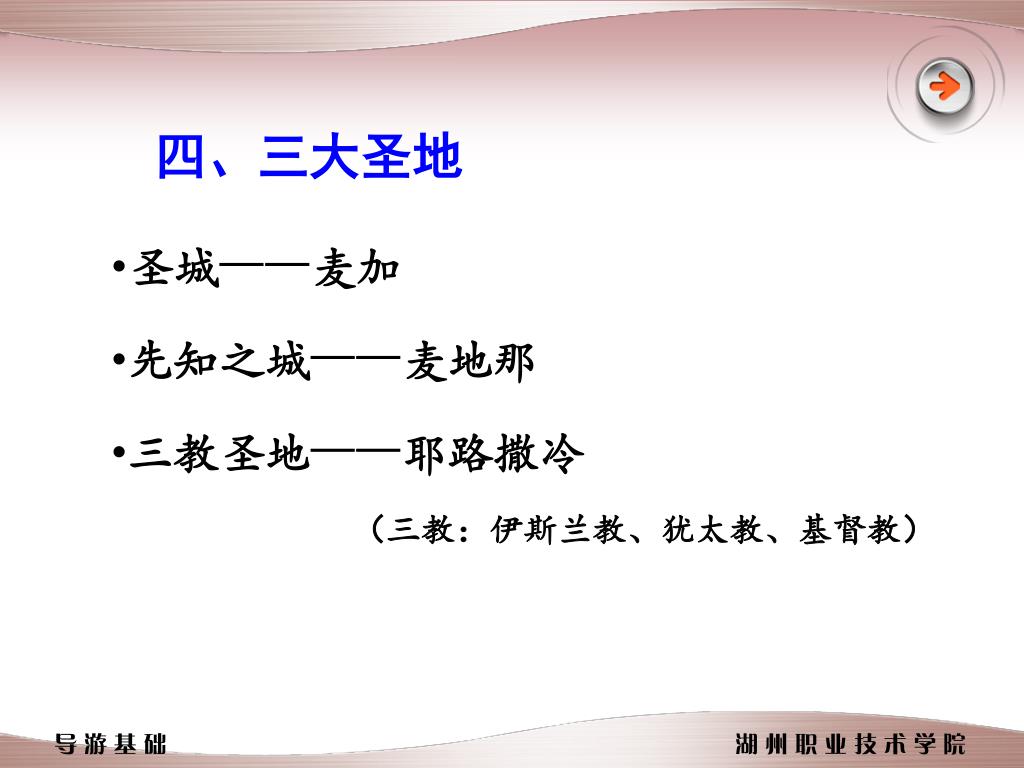 四、三大圣地

•圣城——麦加

•先知之城——麦地那

•三教圣地——耶路撒冷

（三教：伊斯兰教、犹太教、基督教）

导游基础

湖州职业技术学院